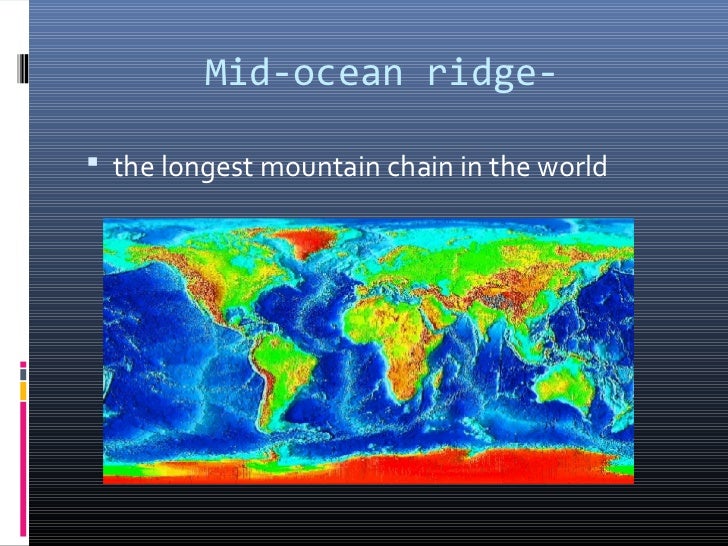 Mid-ocean ridge-

▪ the longest mountain chain in the world